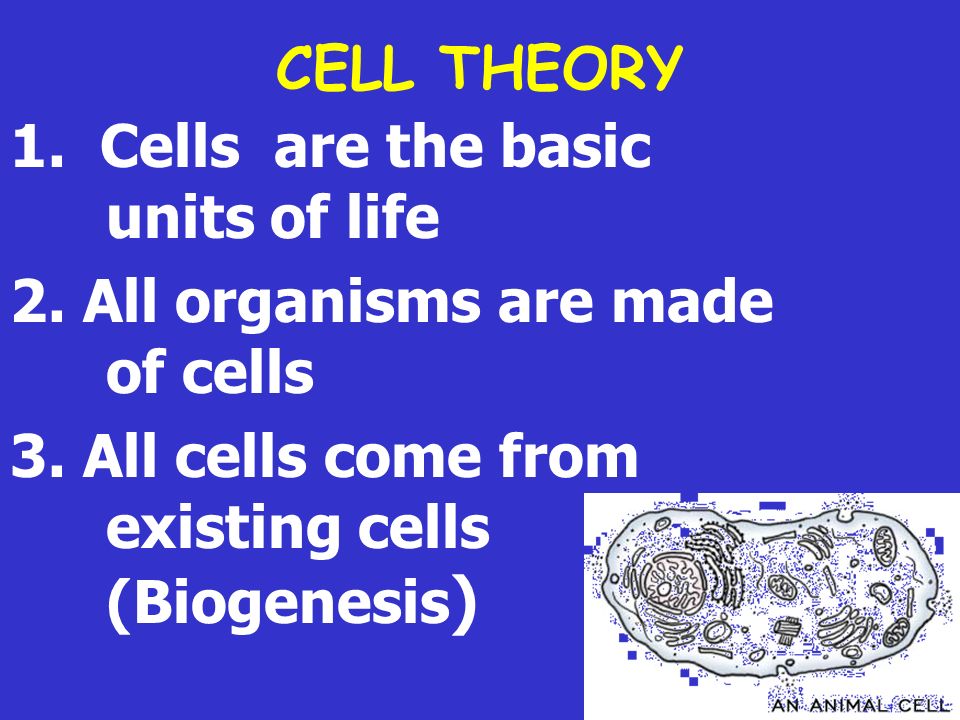 CELL THEORY

1. Cells are the basic units of life

2. All organisms are made of cells

3. All cells come from existing cells (Biogenesis)

AN ANIMAL CELL